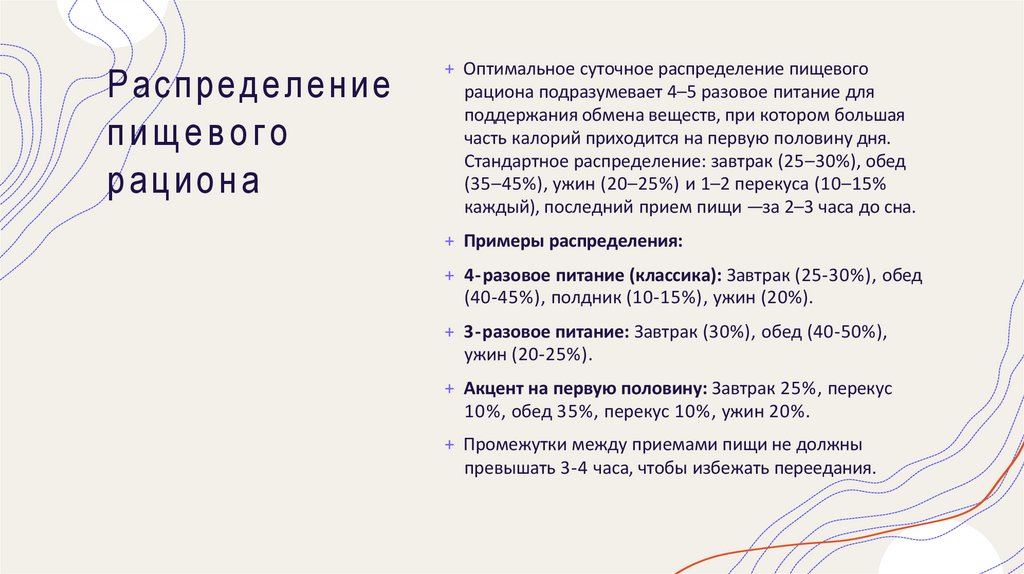 Распределение пищевого рациона

+ Оптимальное суточное распределение пищевого рациона подразумевает 4–5 разовое питание для поддержания обмена веществ, при котором большая часть калорий приходится на первую половину дня. Стандартное распределение: завтрак (25–30%), обед (35–45%), ужин (20–25%) и 1–2 перекуса (10–15% каждый), последний прием пищи —за 2–3 часа до сна.

+ Примеры распределения:

+ 4-разовое питание (классика): Завтрак (25-30%), обед (40-45%), полдник (10-15%), ужин (20%).

+ 3-разовое питание: Завтрак (30%), обед (40-50%), ужин (20-25%).

+ Акцент на первую половину: Завтрак 25%, перекус 10%, обед 35%, перекус 10%, ужин 20%.

+ Промежутки между приемами пищи не должны превышать 3-4 часа, чтобы избежать переедания.